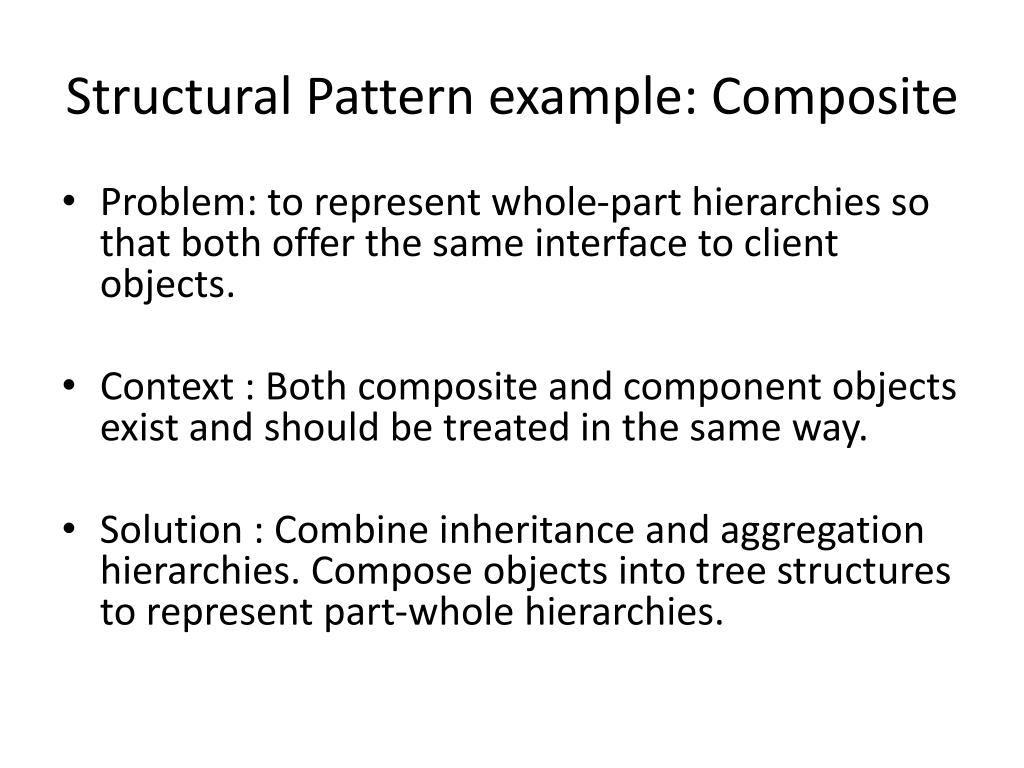 Structural Pattern example: Composite

• Problem: to represent whole-part hierarchies so that both offer the same interface to client objects.

• Context : Both composite and component objects exist and should be treated in the same way.

• Solution : Combine inheritance and aggregation hierarchies. Compose objects into tree structures to represent part-whole hierarchies.